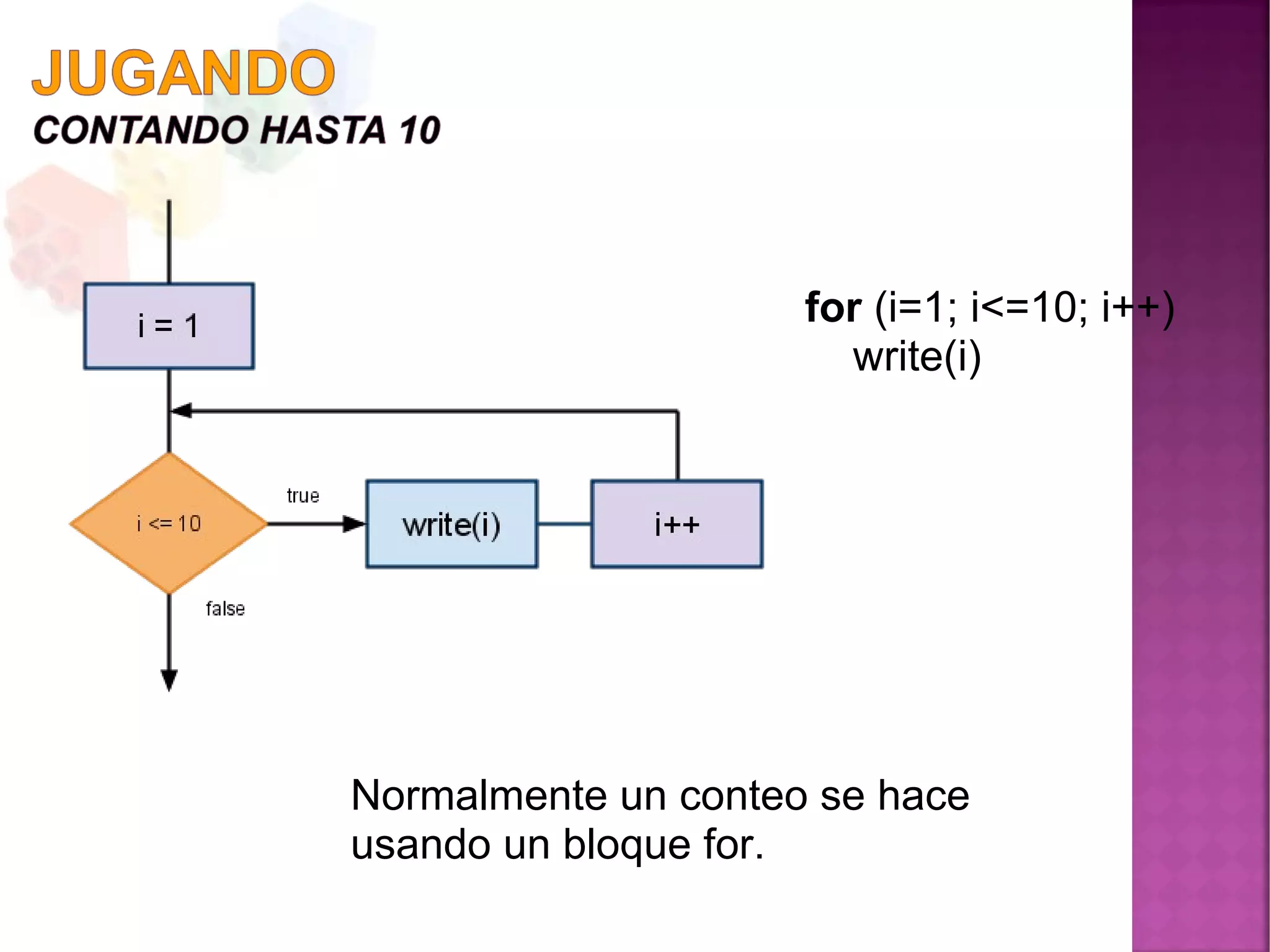 JUGANDO
CONTANDO HASTA 10

i = 1

i <= 10

true

write(i)

i++

false

for (i=1; i<=10; i++)
write(i)

Normalmente un conteo se hace usando un bloque for.